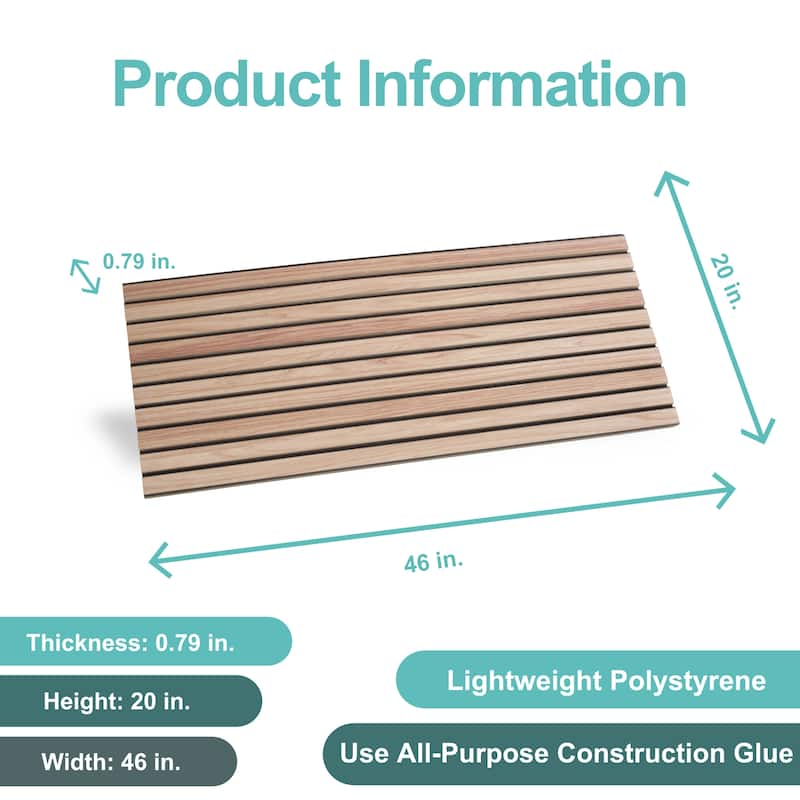 Product Information

0.79 in.

20 in.

46 in.

Thickness: 0.79 in.

Height: 20 in.

Width: 46 in.

Lightweight Polystyrene

Use All-Purpose Construction Glue